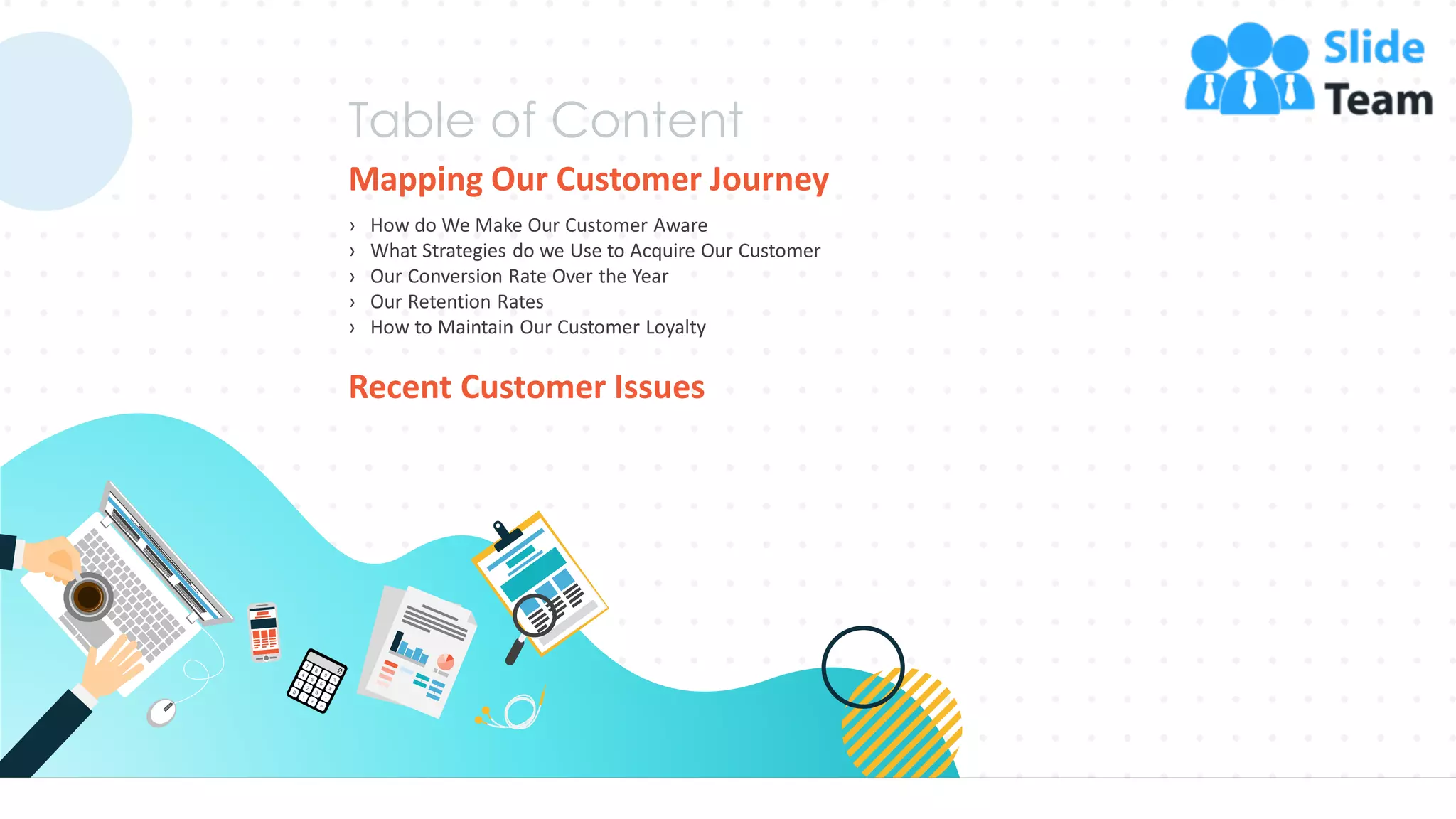 Slide Team

Table of Content

Mapping Our Customer Journey

› How do We Make Our Customer Aware
› What Strategies do we Use to Acquire Our Customer
› Our Conversion Rate Over the Year
› Our Retention Rates
› How to Maintain Our Customer Loyalty

Recent Customer Issues